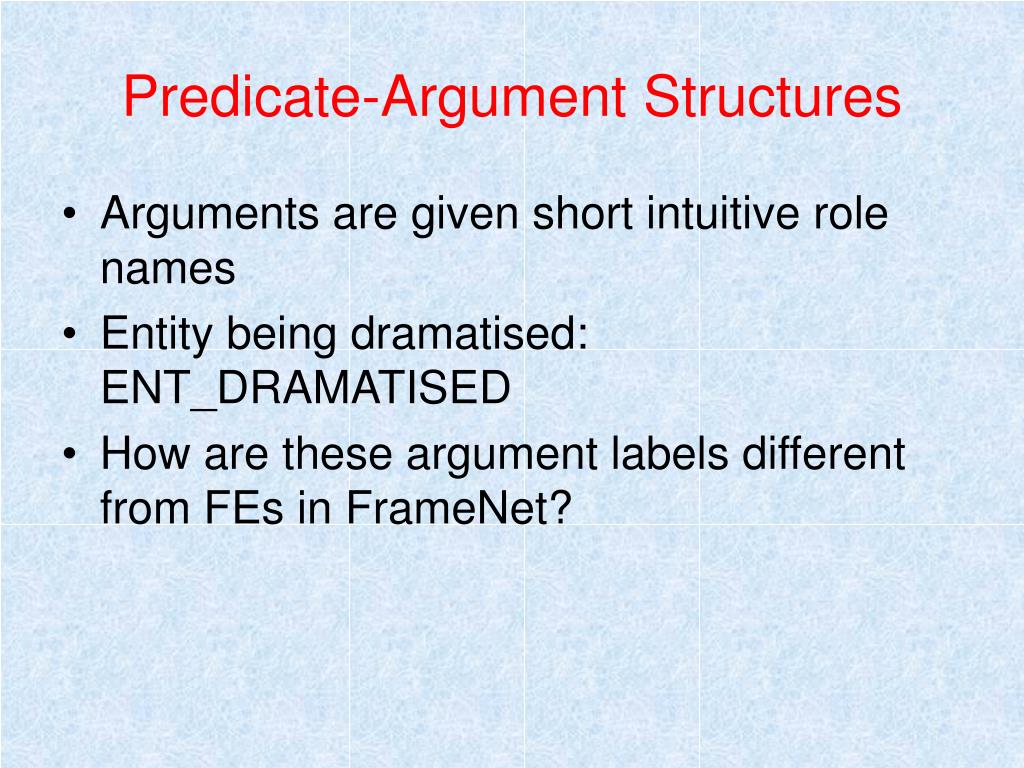 Predicate-Argument Structures

• Arguments are given short intuitive role names
• Entity being dramatised: ENT_DRAMATISED
• How are these argument labels different from FEs in FrameNet?